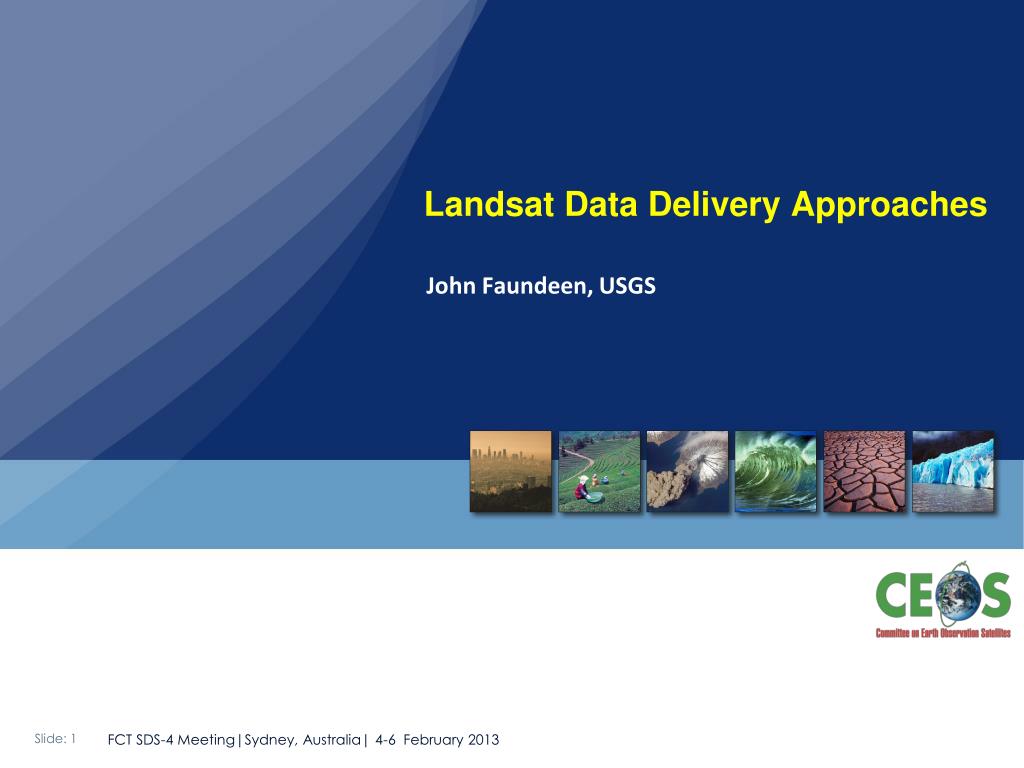 Landsat Data Delivery Approaches

John Faundeen, USGS

CEOS
Committee on Earth Observation Satellites

Slide: 1 FCT SDS-4 Meeting|Sydney, Australia| 4-6 February 2013